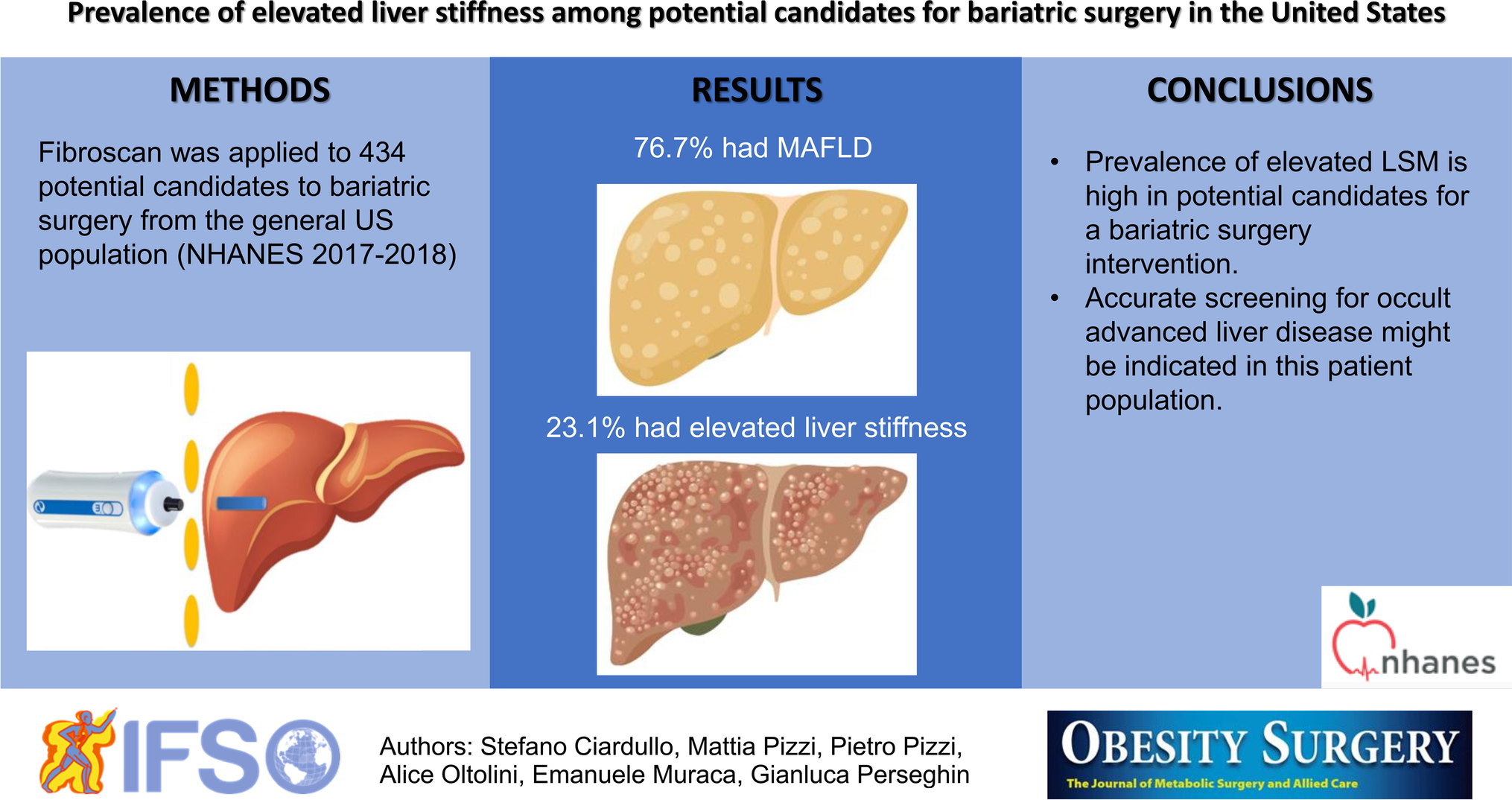 Prevalence of elevated liver stiffness among potential candidates for bariatric surgery in the United States

METHODS

Fibroscan was applied to 434 potential candidates to bariatric surgery from the general US population (NHANES 2017-2018)

RESULTS

76.7% had MAFLD

23.1% had elevated liver stiffness

CONCLUSIONS

• Prevalence of elevated LSM is high in potential candidates for a bariatric surgery intervention.
• Accurate screening for occult advanced liver disease might be indicated in this patient population.

nhanes

IFSO

Authors: Stefano Ciardullo, Mattia Pizzi, Pietro Pizzi, Alice Oltolini, Emanuele Muraca, Gianluca Perseghin

OBESITY SURGERY
The Journal of Metabolic Surgery and Allied Care